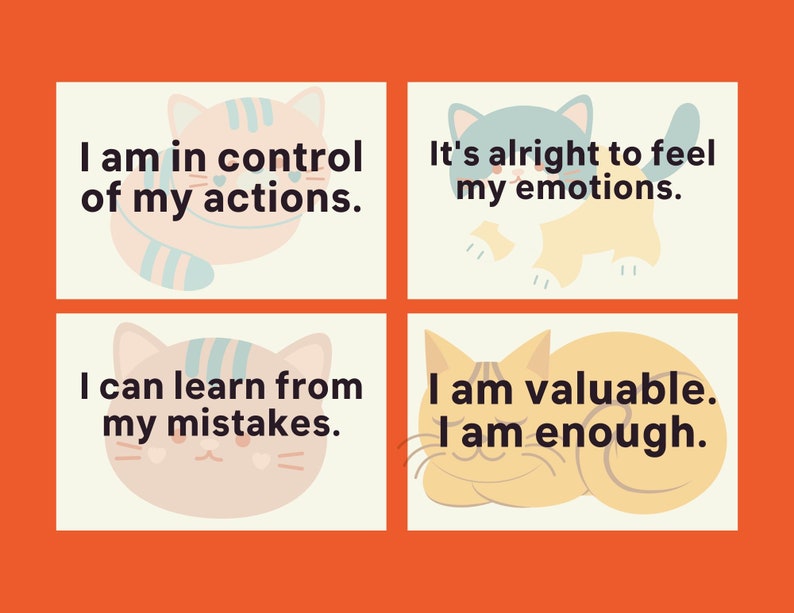 I am in control of my actions.

It's alright to feel my emotions.

I can learn from my mistakes.

I am valuable. I am enough.